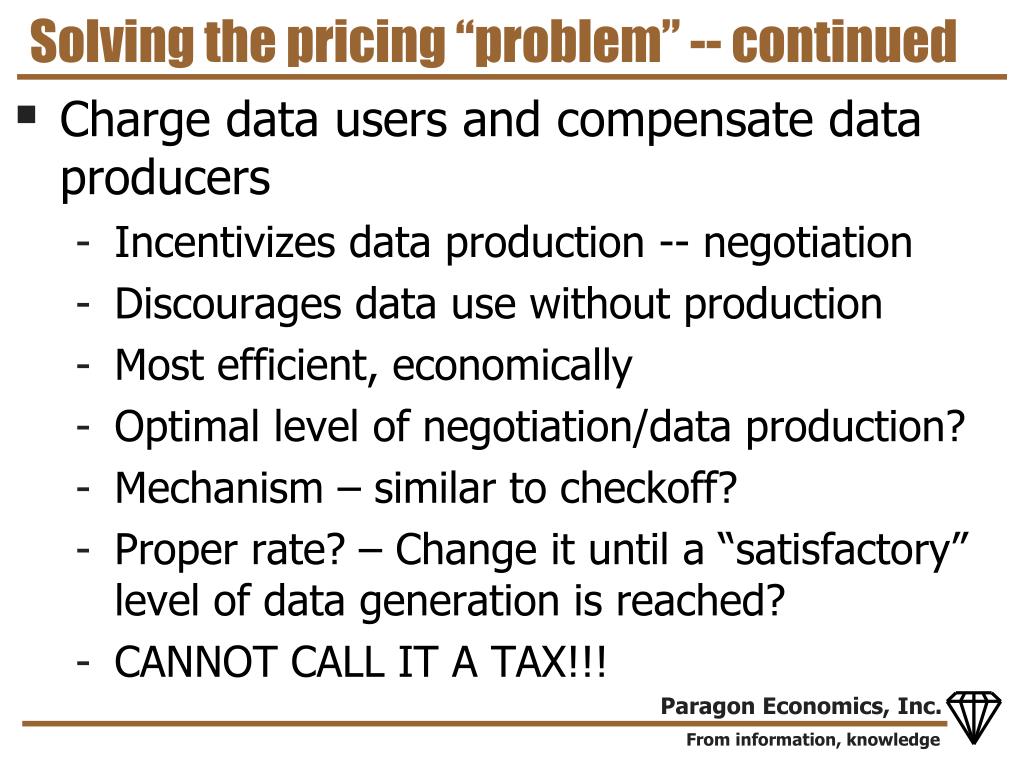 Solving the pricing “problem” -- continued

▪ Charge data users and compensate data producers

- Incentivizes data production -- negotiation
- Discourages data use without production
- Most efficient, economically
- Optimal level of negotiation/data production?
- Mechanism – similar to checkoff?
- Proper rate? – Change it until a “satisfactory” level of data generation is reached?
- CANNOT CALL IT A TAX!!!

Paragon Economics, Inc.
From information, knowledge